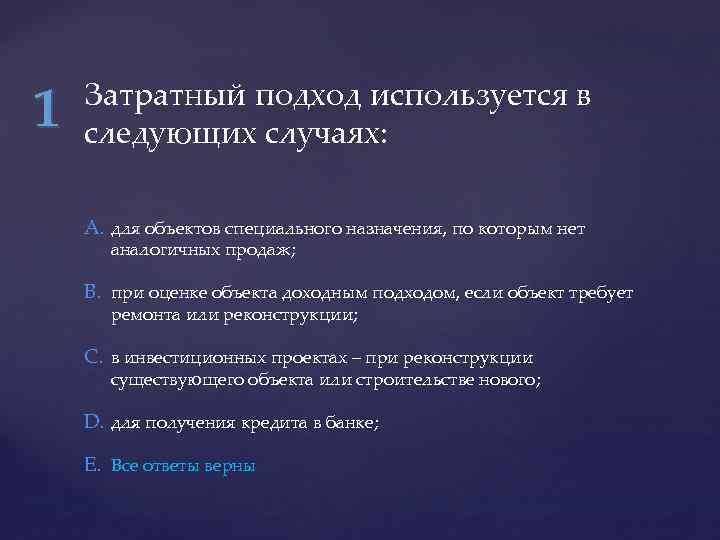 1 Затратный подход используется в следующих случаях:

A. для объектов специального назначения, по которым нет аналогичных продаж;

B. при оценке объекта доходным подходом, если объект требует ремонта или реконструкции;

C. в инвестиционных проектах – при реконструкции существующего объекта или строительстве нового;

D. для получения кредита в банке;

E. Все ответы верны